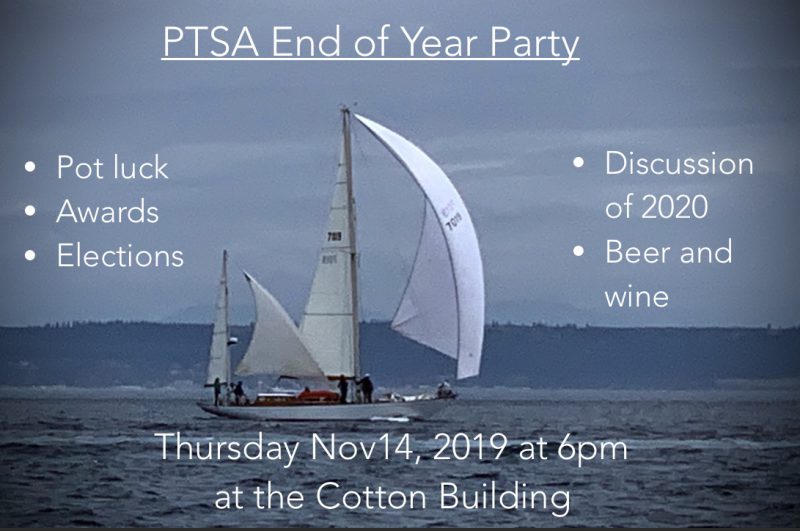 PTSA End of Year Party

- Pot luck
- Awards
- Elections

- Discussion of 2020
- Beer and wine

709

709

Thursday Nov14, 2019 at 6pm
at the Cotton Building